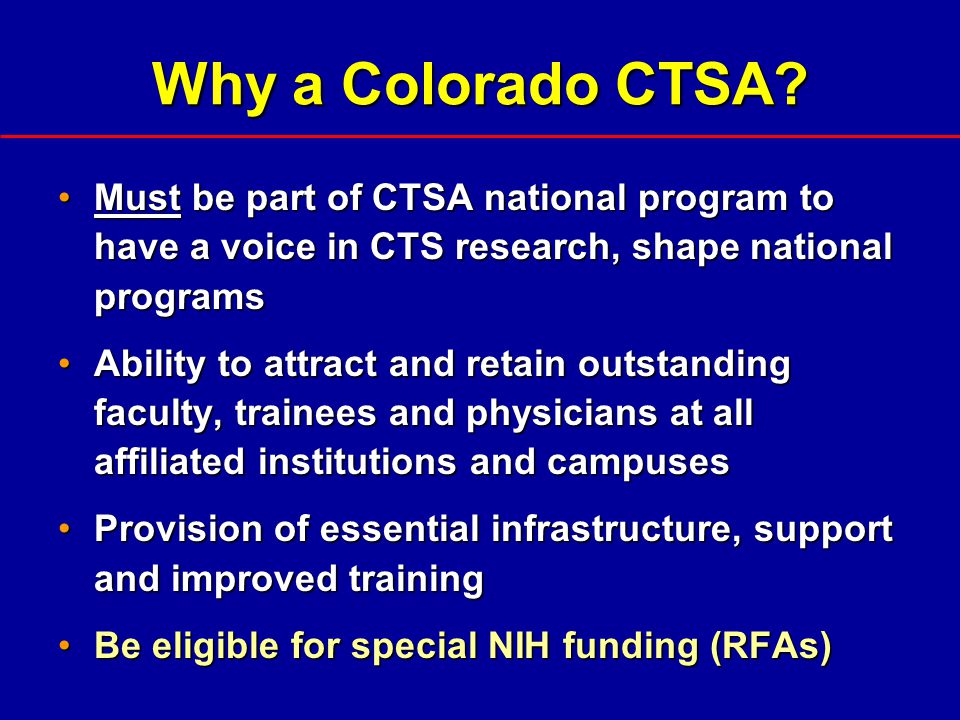 Why a Colorado CTSA?

• Must be part of CTSA national program to have a voice in CTS research, shape national programs

• Ability to attract and retain outstanding faculty, trainees and physicians at all affiliated institutions and campuses

• Provision of essential infrastructure, support and improved training

• Be eligible for special NIH funding (RFAs)